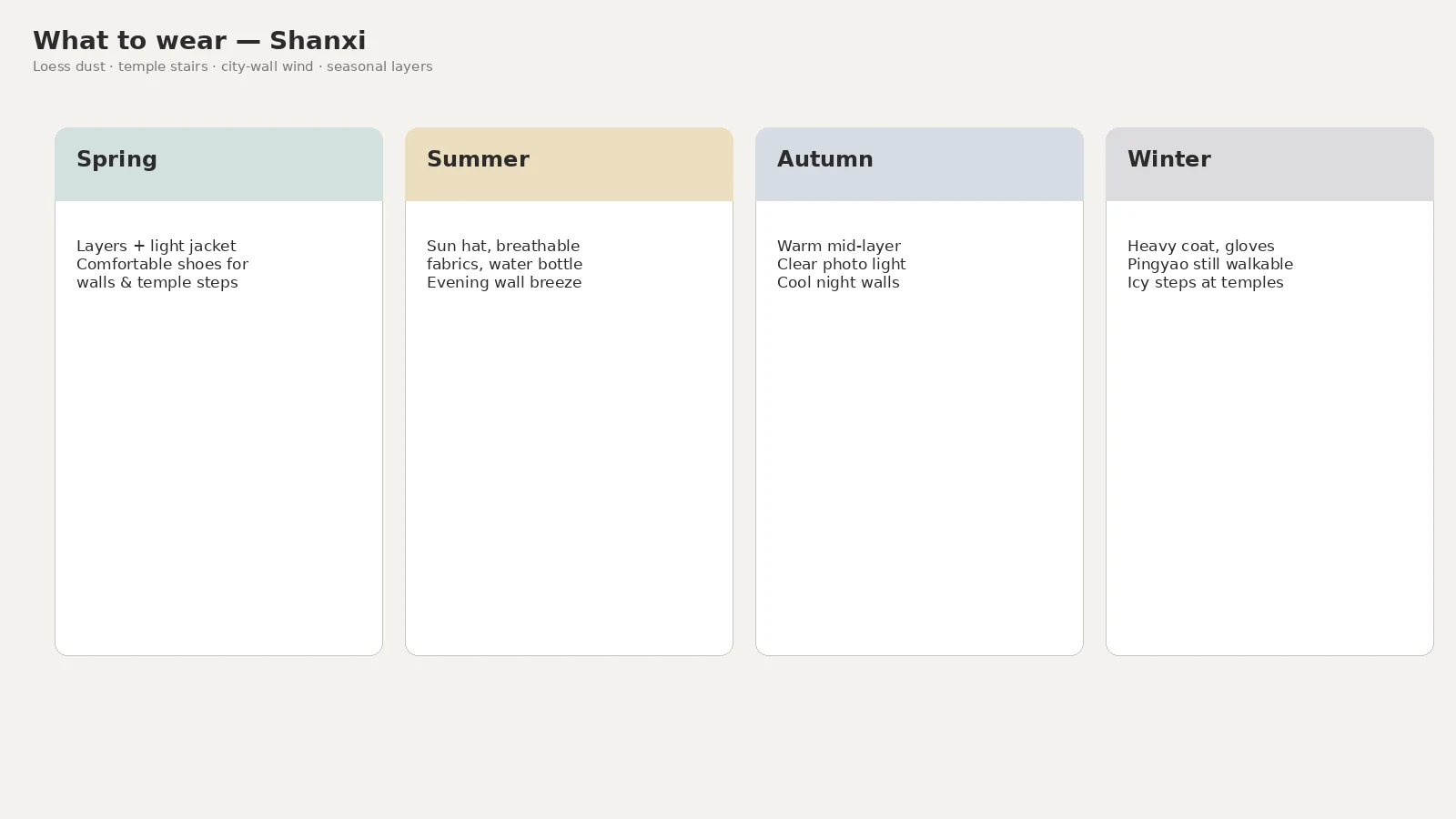 What to wear — Shanxi
Loess dust · temple stairs · city-wall wind · seasonal layers

Spring

Layers + light jacket
Comfortable shoes for walls & temple steps

Summer

Sun hat, breathable fabrics, water bottle
Evening wall breeze

Autumn

Warm mid-layer
Clear photo light
Cool night walls

Winter

Heavy coat, gloves
Pingyao still walkable
Icy steps at temples